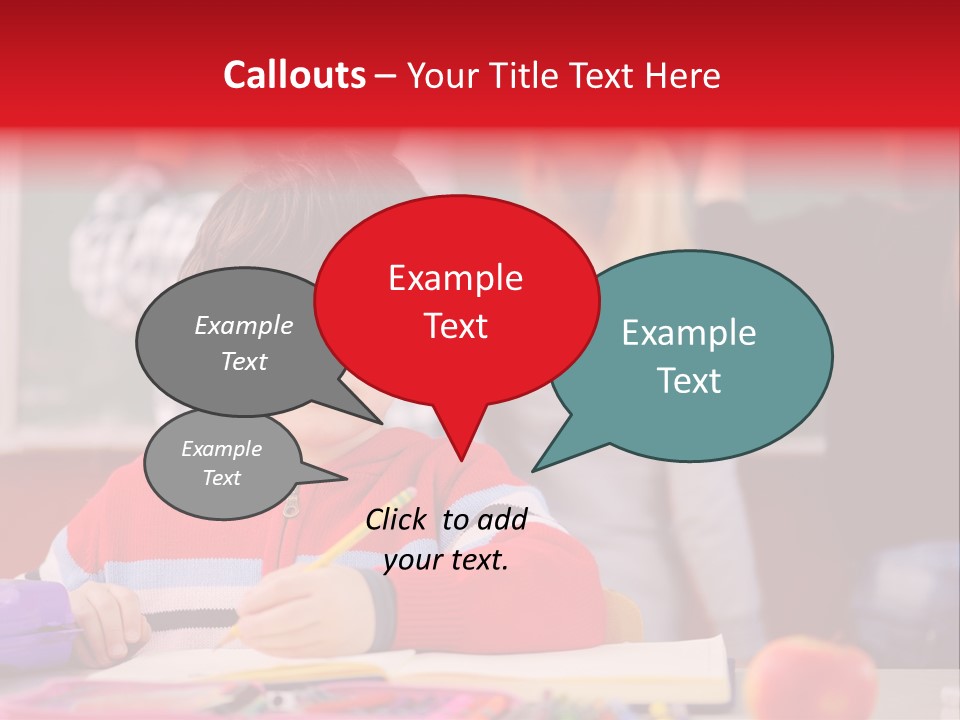 Callouts – Your Title Text Here

Example Text

Example Text

Example Text

Example Text

Click to add your text.